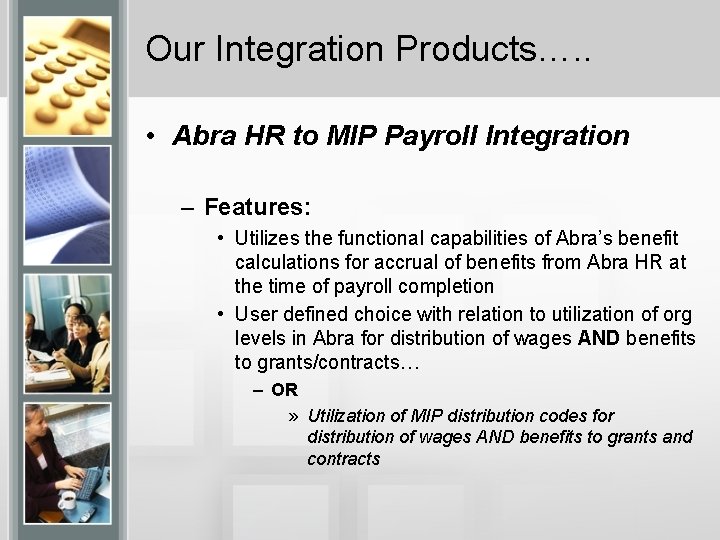 Our Integration Products…..

• Abra HR to MIP Payroll Integration

– Features:

• Utilizes the functional capabilities of Abra's benefit calculations for accrual of benefits from Abra HR at the time of payroll completion

• User defined choice with relation to utilization of org levels in Abra for distribution of wages AND benefits to grants/contracts…

– OR

» Utilization of MIP distribution codes for distribution of wages AND benefits to grants and contracts